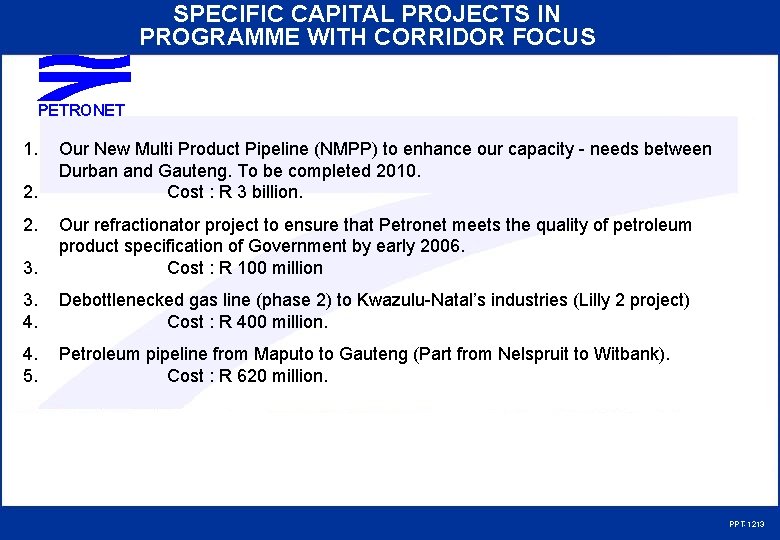 SPECIFIC CAPITAL PROJECTS IN PROGRAMME WITH CORRIDOR FOCUS

PETRONET

1. Our New Multi Product Pipeline (NMPP) to enhance our capacity - needs between Durban and Gauteng. To be completed 2010.
2. Cost : R 3 billion.

2. Our refractionator project to ensure that Petronet meets the quality of petroleum product specification of Government by early 2006.
3. Cost : R 100 million

3. Debottlenecked gas line (phase 2) to Kwazulu-Natal's industries (Lilly 2 project)
4. Cost : R 400 million.

4. Petroleum pipeline from Maputo to Gauteng (Part from Nelspruit to Witbank).
5. Cost : R 620 million.

PPT-1213